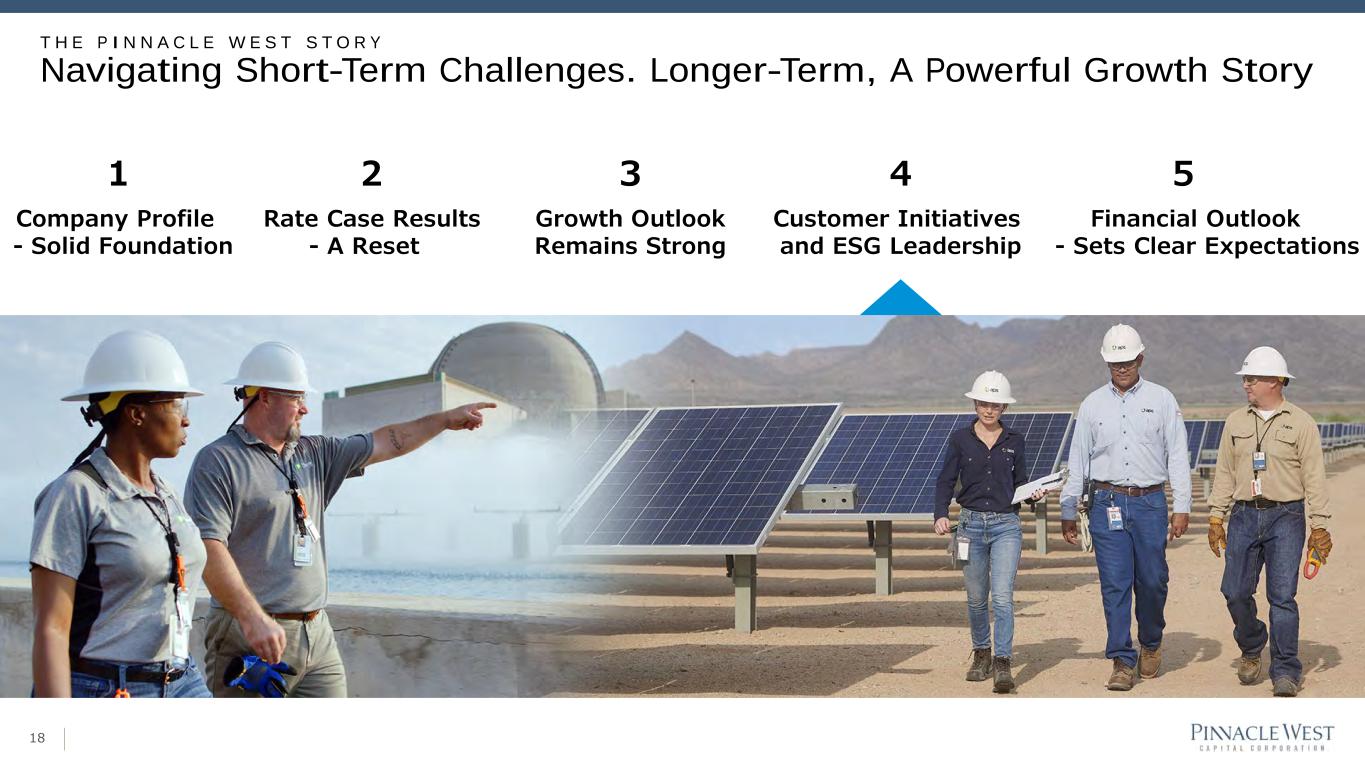 THE PINNACLE WEST STORY
Navigating Short-Term Challenges. Longer-Term, A Powerful Growth Story

1
Company Profile - Solid Foundation

2
Rate Case Results - A Reset

3
Growth Outlook Remains Strong

4
Customer Initiatives and ESG Leadership

5
Financial Outlook - Sets Clear Expectations

18

PINNACLE WEST
CAPITAL CORPORATION